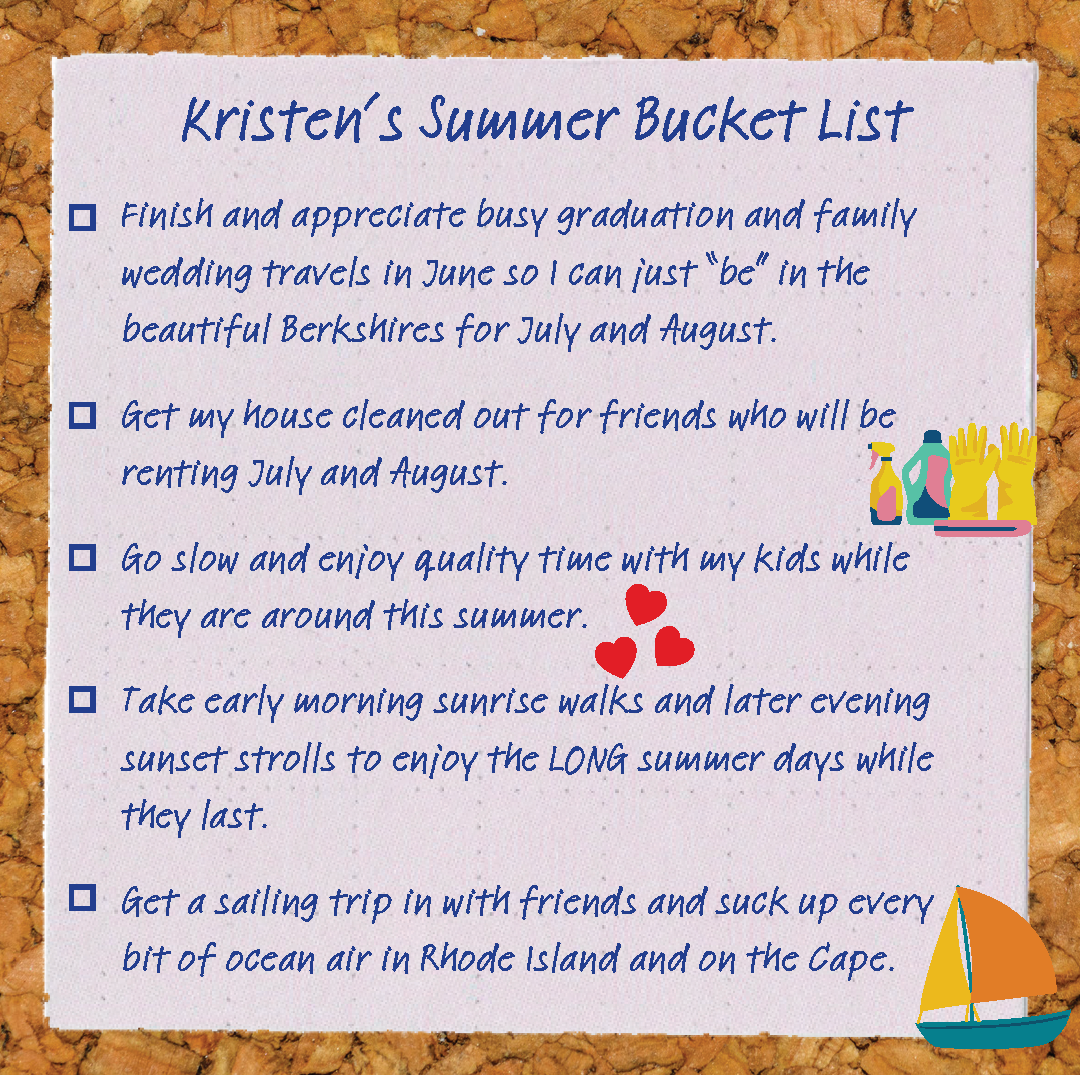 Kristen's Summer Bucket List

☐ Finish and appreciate busy graduation and family wedding travels in June so I can just "be" in the beautiful Berkshires for July and August.

☐ Get my house cleaned out for friends who will be renting July and August.

☐ Go slow and enjoy quality time with my kids while they are around this summer.

☐ Take early morning sunrise walks and later evening sunset strolls to enjoy the LONG summer days while they last.

☐ Get a sailing trip in with friends and suck up every bit of ocean air in Rhode Island and on the Cape.